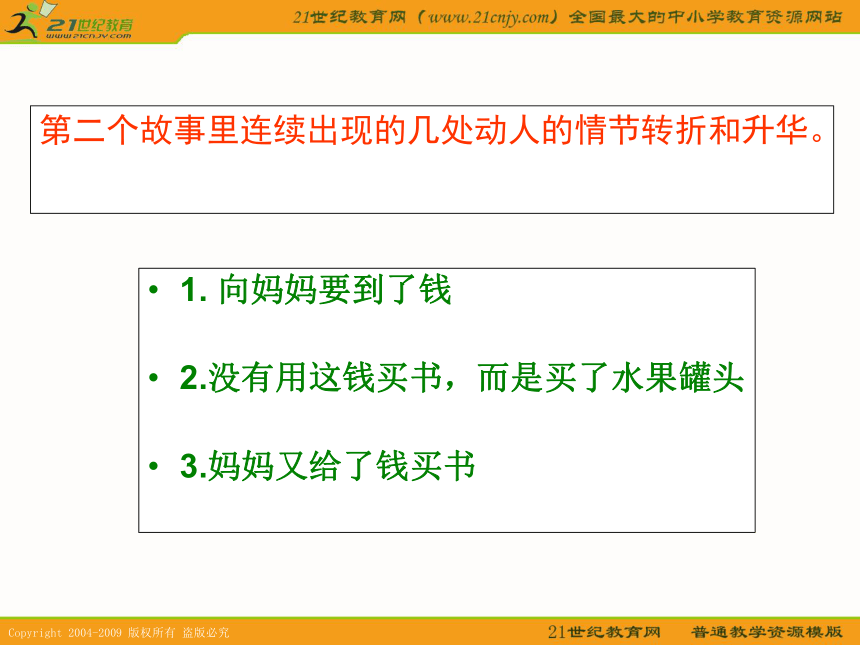 21世纪教育
www.21cnjy.com

21世纪教育网（www.21cnjy.com）全国最大的中小学教育资源网站

第二个故事里连续出现的几处动人的情节转折和升华。

• 1. 向妈妈要到了钱

• 2.没有用这钱买书，而是买了水果罐头

• 3.妈妈又给了钱买书

Copyright 2004-2009 版权所有 盗版必究

21世纪教育网 普通教学资源模版